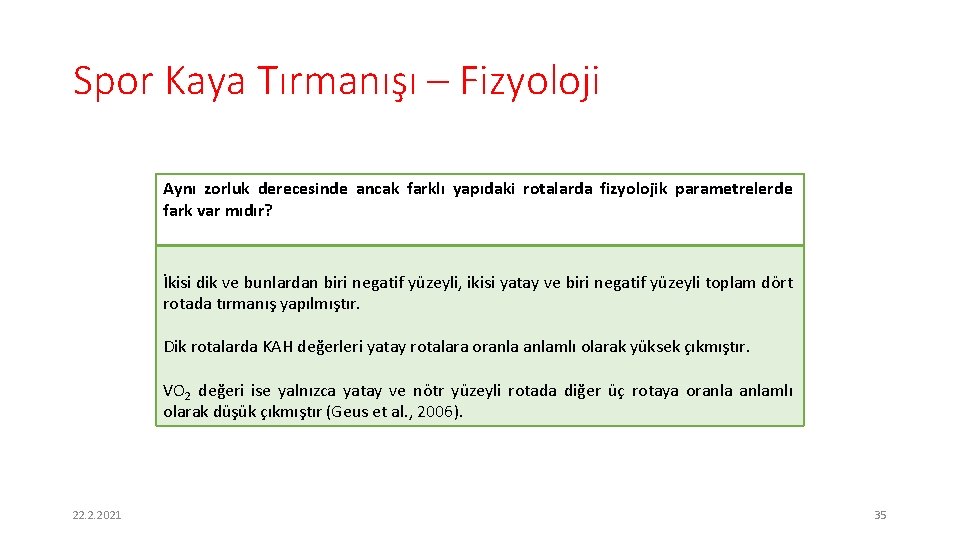 Spor Kaya Tırmanışı – Fizyoloji

Aynı zorluk derecesinde ancak farklı yapıdaki rotalarda fizyolojik parametrelerde fark var mıdır?

İkisi dik ve bunlardan biri negatif yüzeyli, ikisi yatay ve biri negatif yüzeyli toplam dört rotada tırmanış yapılmıştır.

Dik rotalarda KAH değerleri yatay rotalara oranla anlamlı olarak yüksek çıkmıştır.

$VO_2$ değeri ise yalnızca yatay ve nötr yüzeyli rotada diğer üç rotaya oranla anlamlı olarak düşük çıkmıştır (Geus et al., 2006).

22.2.2021

35